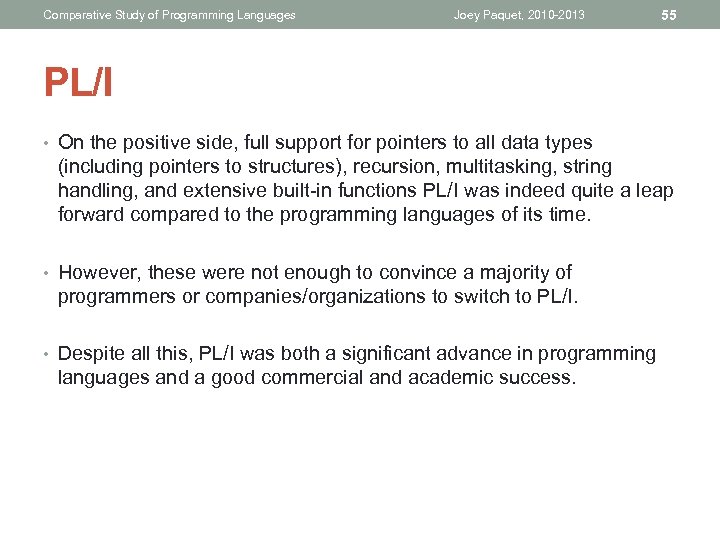 Comparative Study of Programming Languages Joey Paquet, 2010-2013 55

PL/I

• On the positive side, full support for pointers to all data types (including pointers to structures), recursion, multitasking, string handling, and extensive built-in functions PL/I was indeed quite a leap forward compared to the programming languages of its time.

• However, these were not enough to convince a majority of programmers or companies/organizations to switch to PL/I.

• Despite all this, PL/I was both a significant advance in programming languages and a good commercial and academic success.